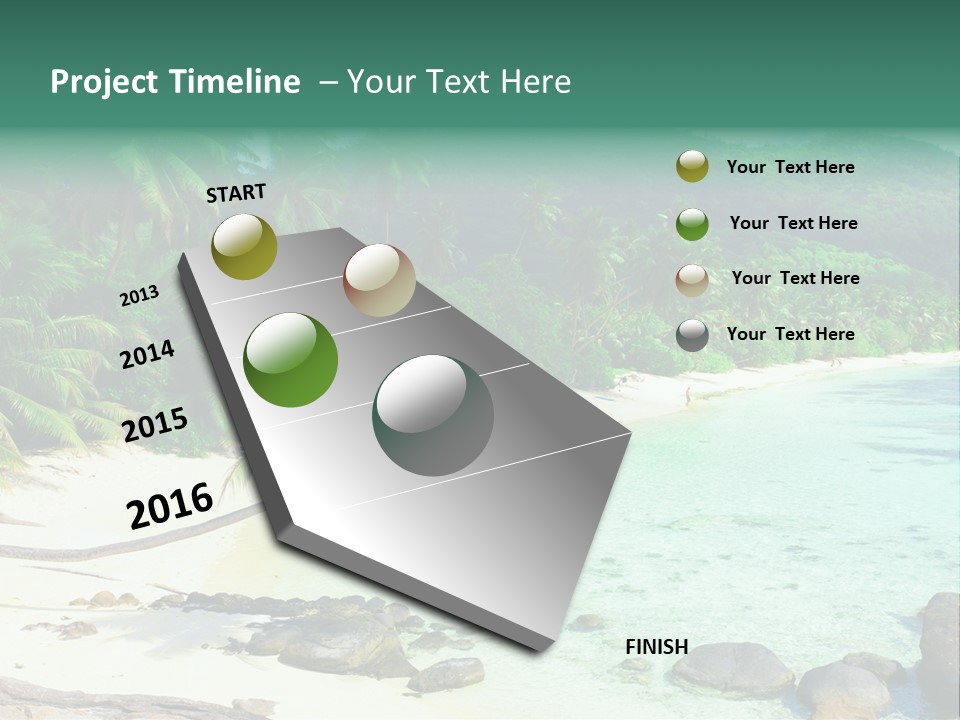 Project Timeline – Your Text Here

START

2013

2014

2015

2016

FINISH

Your Text Here

Your Text Here

Your Text Here

Your Text Here